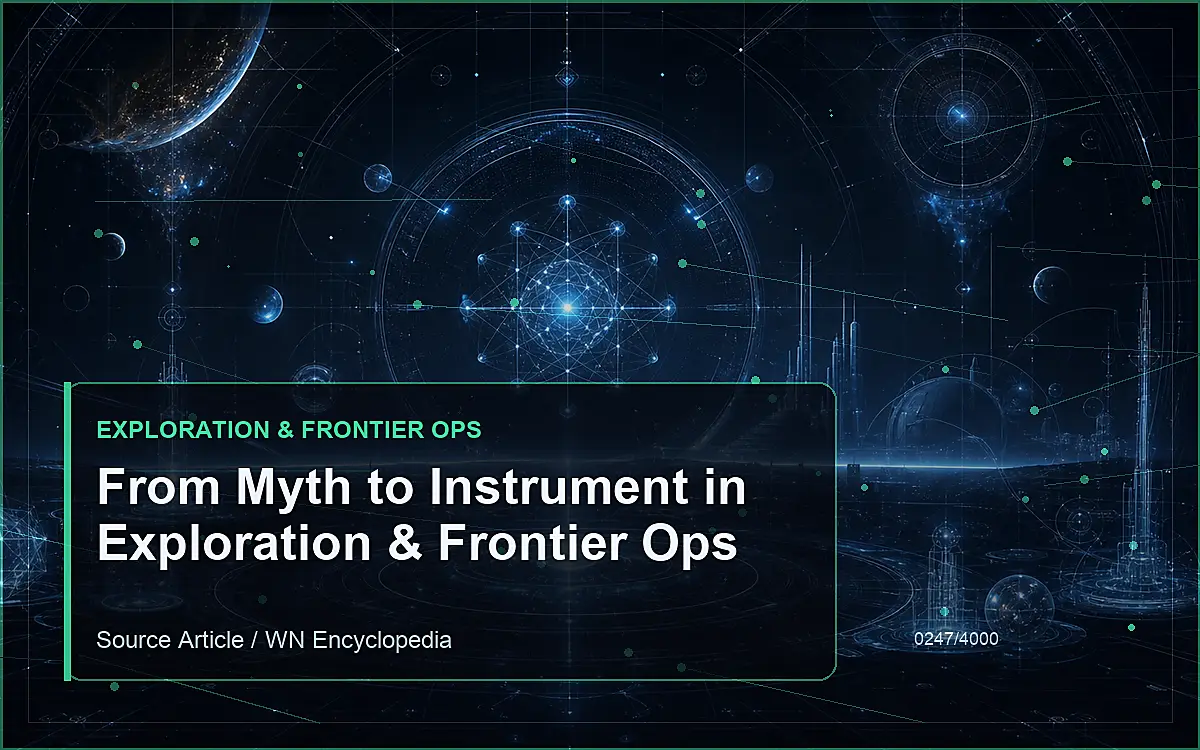 EXPLORATION & FRONTIER OPS

From Myth to Instrument in Exploration & Frontier Ops

Source Article / WN Encyclopedia

0247/4000